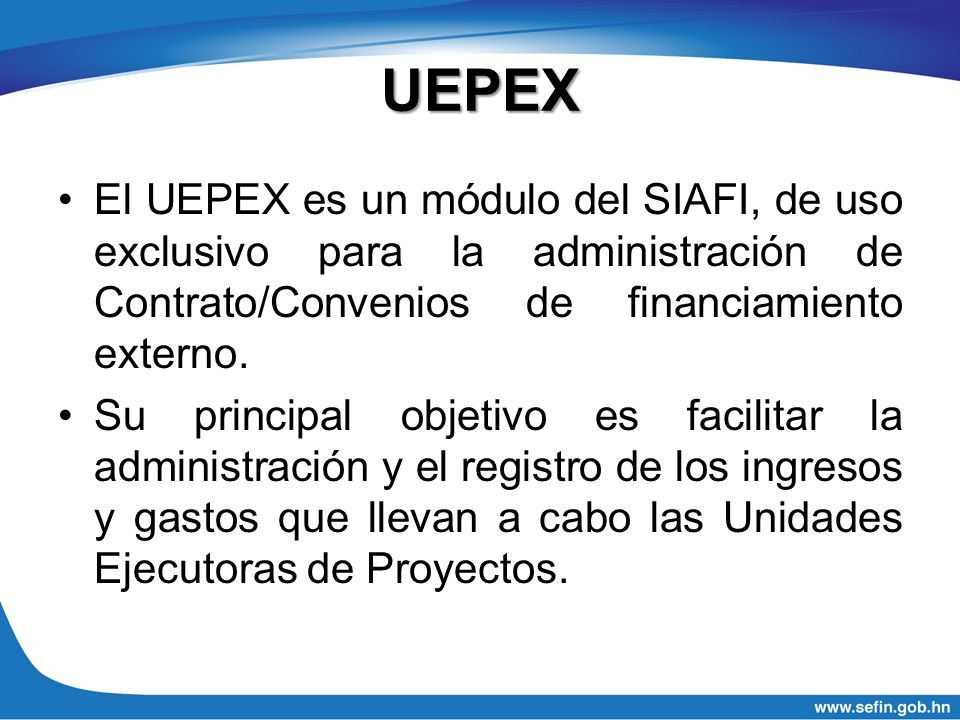 UEPEX

• El UEPEX es un módulo del SIAFI, de uso exclusivo para la administración de Contrato/Convenios de financiamiento externo.

• Su principal objetivo es facilitar la administración y el registro de los ingresos y gastos que llevan a cabo las Unidades Ejecutoras de Proyectos.

www.sefin.gob.hn